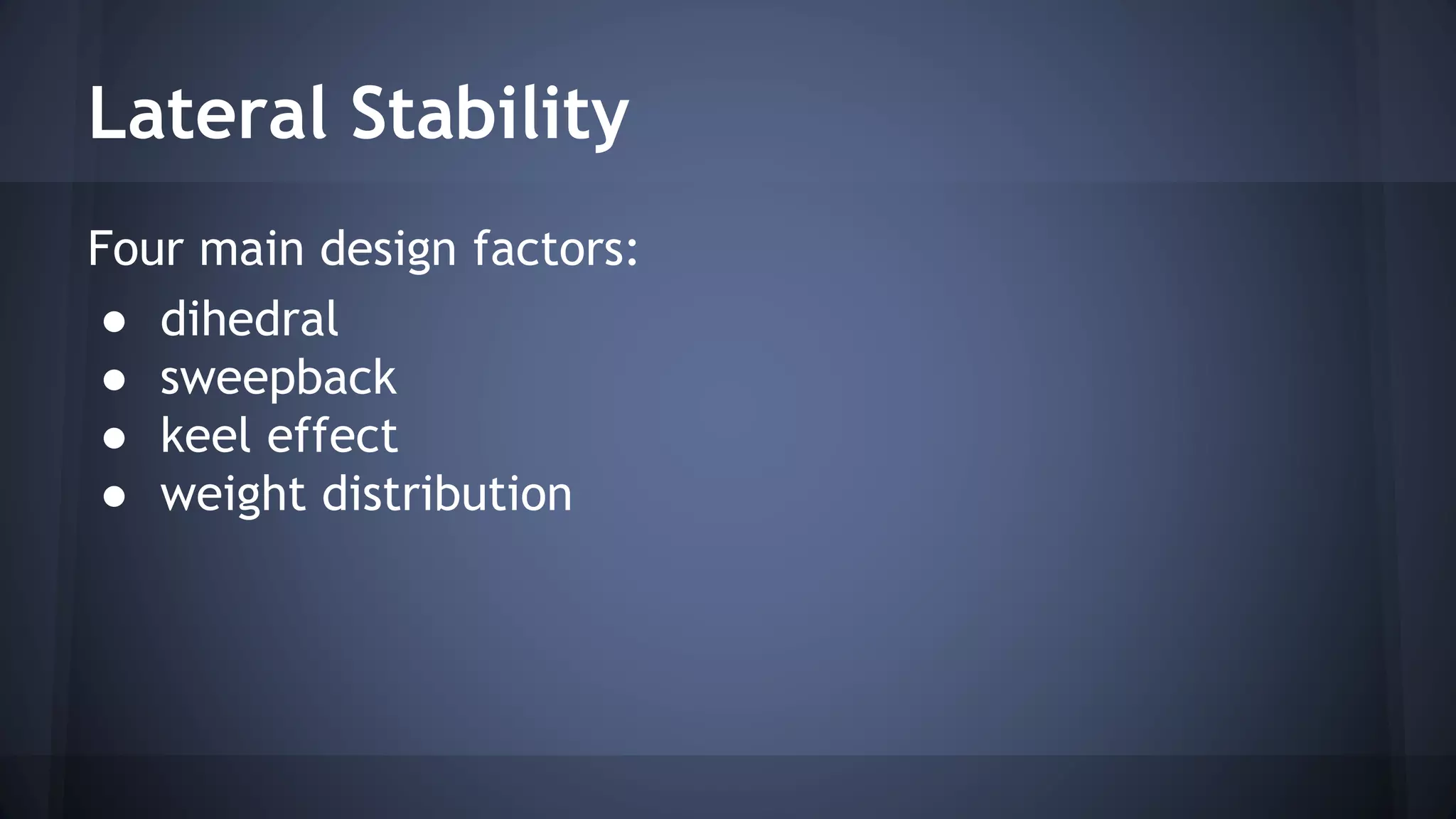 Lateral Stability

Four main design factors:
● dihedral
● sweepback
● keel effect
● weight distribution